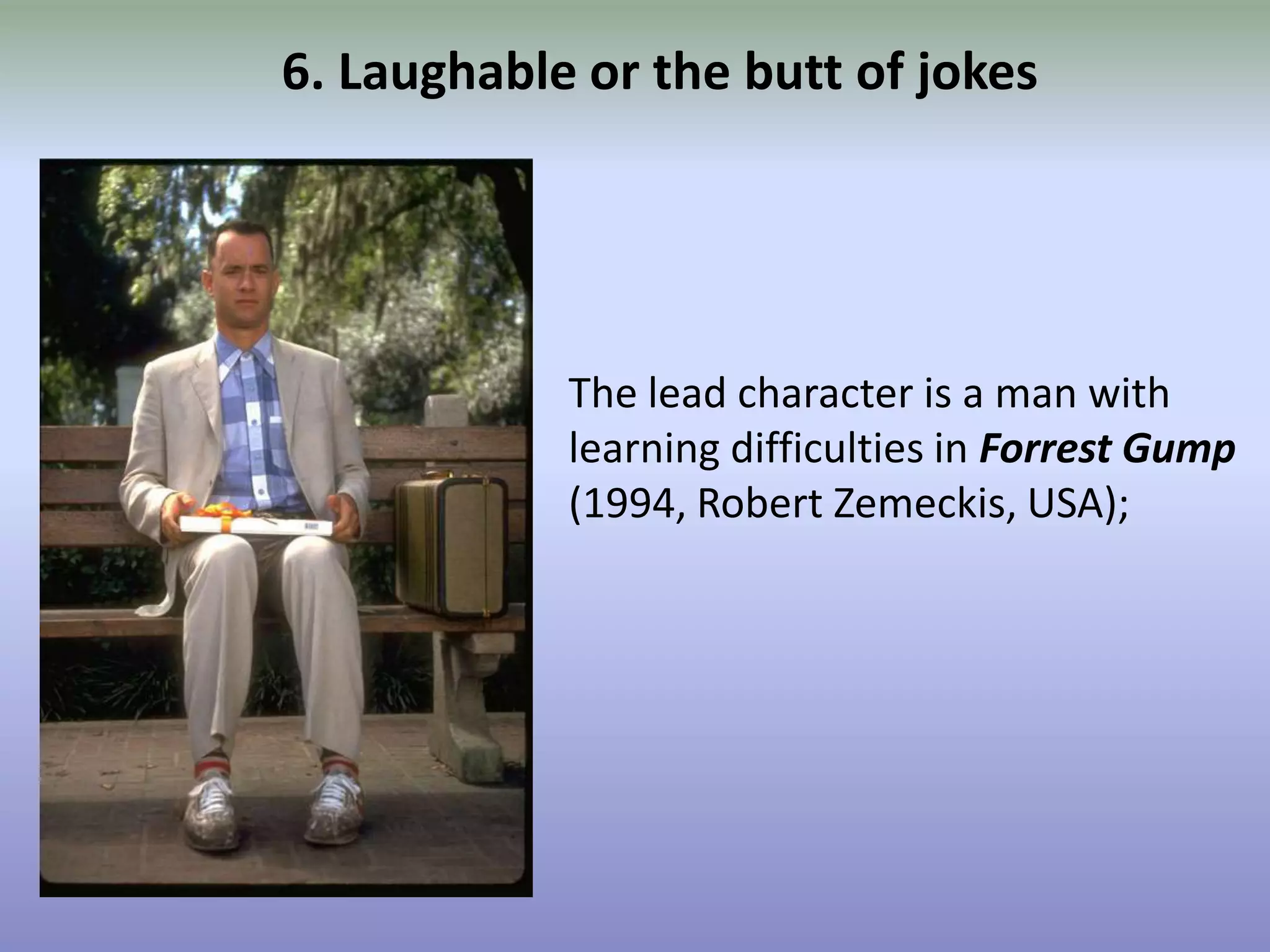 6. Laughable or the butt of jokes

The lead character is a man with learning difficulties in Forrest Gump (1994, Robert Zemeckis, USA);